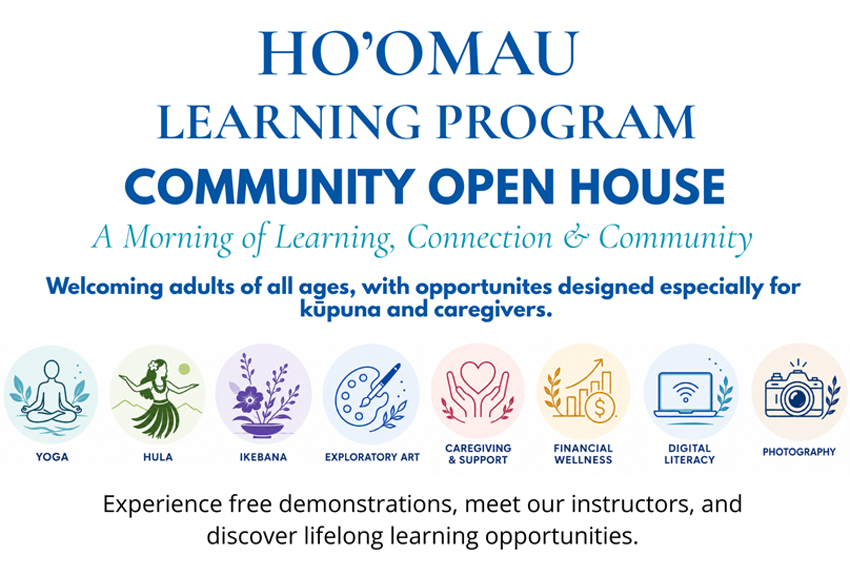 HO'OMAU
LEARNING PROGRAM
COMMUNITY OPEN HOUSE
A Morning of Learning, Connection & Community

Welcoming adults of all ages, with opportunites designed especially for kūpuna and caregivers.

YOGA
HULA
IKEBANA
EXPLORATORY ART
CAREGIVING & SUPPORT
FINANCIAL WELLNESS
DIGITAL LITERACY
PHOTOGRAPHY

Experience free demonstrations, meet our instructors, and discover lifelong learning opportunities.